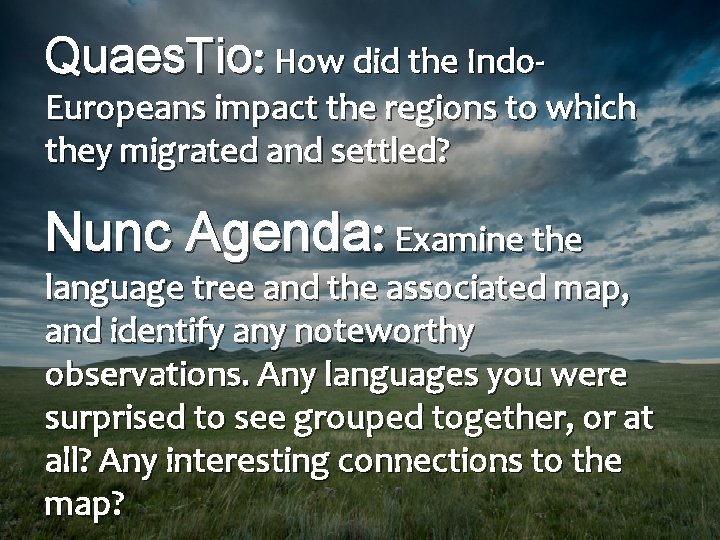 QuaesTio: How did the Indo-Europeans impact the regions to which they migrated and settled?

Nunc Agenda: Examine the language tree and the associated map, and identify any noteworthy observations. Any languages you were surprised to see grouped together, or at all? Any interesting connections to the map?